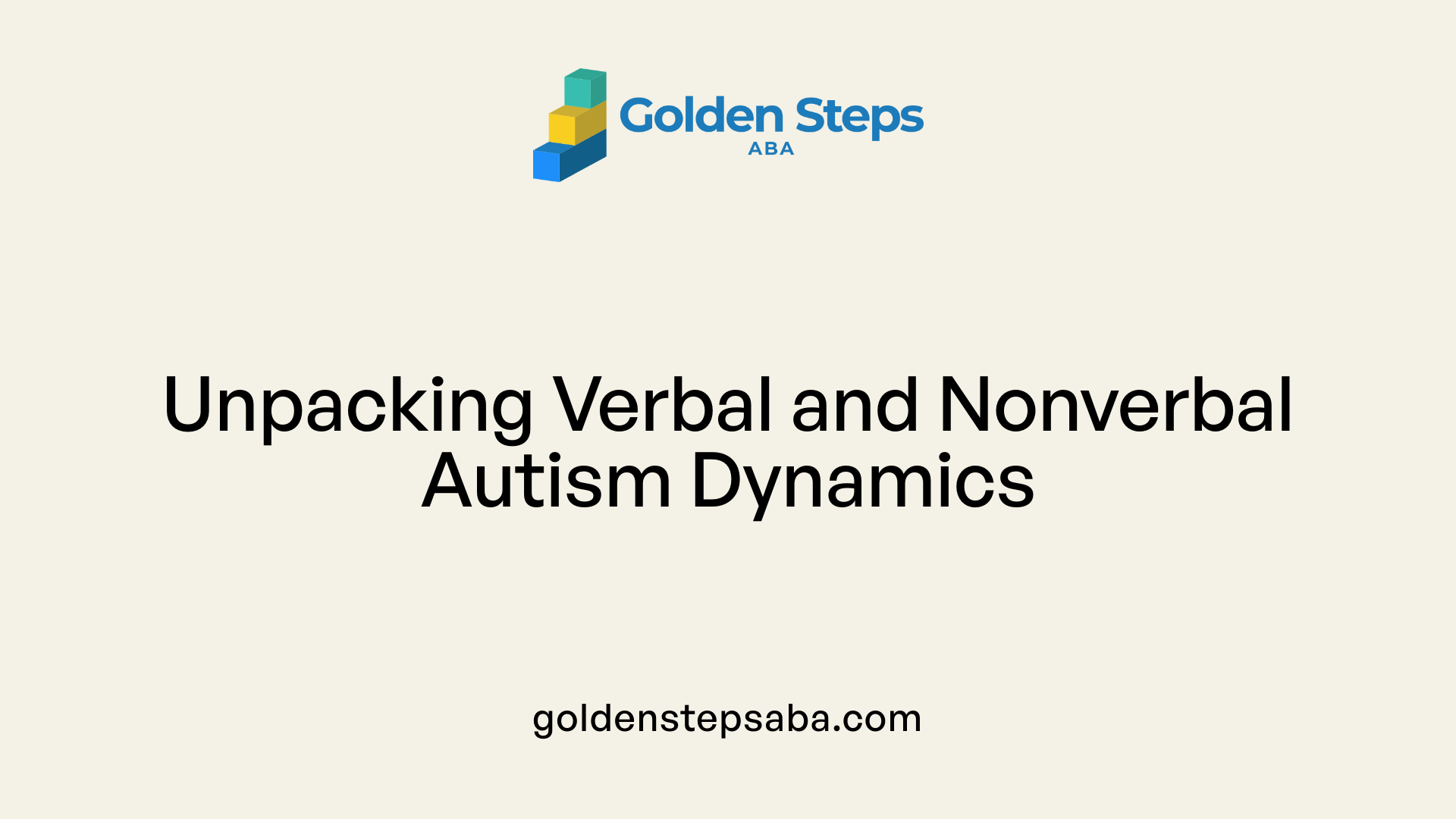 Golden Steps
ABA

Unpacking Verbal and Nonverbal Autism Dynamics

goldenstepsaba.com